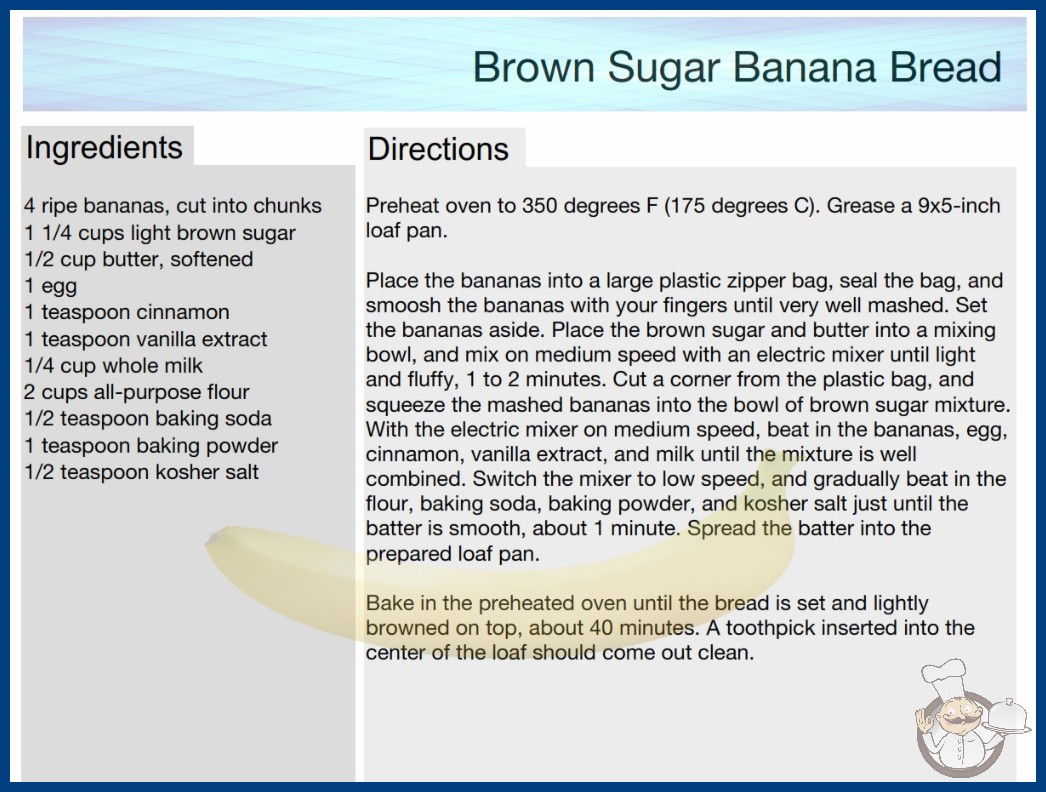 Brown Sugar Banana Bread

Ingredients

4 ripe bananas, cut into chunks
1 1/4 cups light brown sugar
1/2 cup butter, softened
1 egg
1 teaspoon cinnamon
1 teaspoon vanilla extract
1/4 cup whole milk
2 cups all-purpose flour
1/2 teaspoon baking soda
1 teaspoon baking powder
1/2 teaspoon kosher salt

Directions

Preheat oven to 350 degrees F (175 degrees C). Grease a 9x5-inch loaf pan.

Place the bananas into a large plastic zipper bag, seal the bag, and smoosh the bananas with your fingers until very well mashed. Set the bananas aside. Place the brown sugar and butter into a mixing bowl, and mix on medium speed with an electric mixer until light and fluffy, 1 to 2 minutes. Cut a corner from the plastic bag, and squeeze the mashed bananas into the bowl of brown sugar mixture. With the electric mixer on medium speed, beat in the bananas, egg, cinnamon, vanilla extract, and milk until the mixture is well combined. Switch the mixer to low speed, and gradually beat in the flour, baking soda, baking powder, and kosher salt just until the batter is smooth, about 1 minute. Spread the batter into the prepared loaf pan.

Bake in the preheated oven until the bread is set and lightly browned on top, about 40 minutes. A toothpick inserted into the center of the loaf should come out clean.